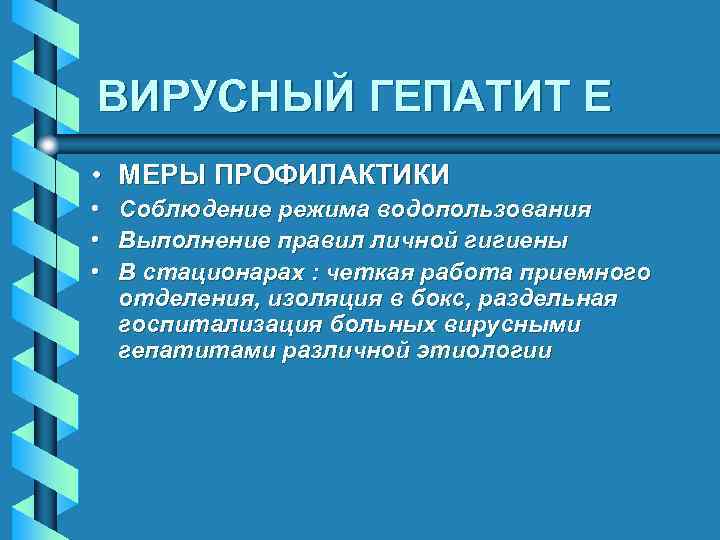 ВИРУСНЫЙ ГЕПАТИТ Е

• МЕРЫ ПРОФИЛАКТИКИ
• Соблюдение режима водопользования
• Выполнение правил личной гигиены
• В стационарах : четкая работа приемного отделения, изоляция в бокс, раздельная госпитализация больных вирусными гепатитами различной этиологии